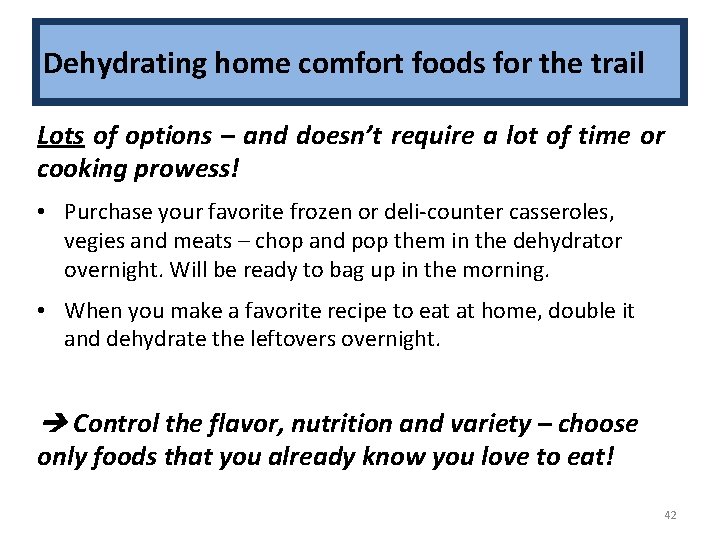 Dehydrating home comfort foods for the trail

Lots of options – and doesn't require a lot of time or cooking prowess!

• Purchase your favorite frozen or deli-counter casseroles, vegies and meats – chop and pop them in the dehydrator overnight. Will be ready to bag up in the morning.

• When you make a favorite recipe to eat at home, double it and dehydrate the leftovers overnight.

➔ Control the flavor, nutrition and variety – choose only foods that you already know you love to eat!

42